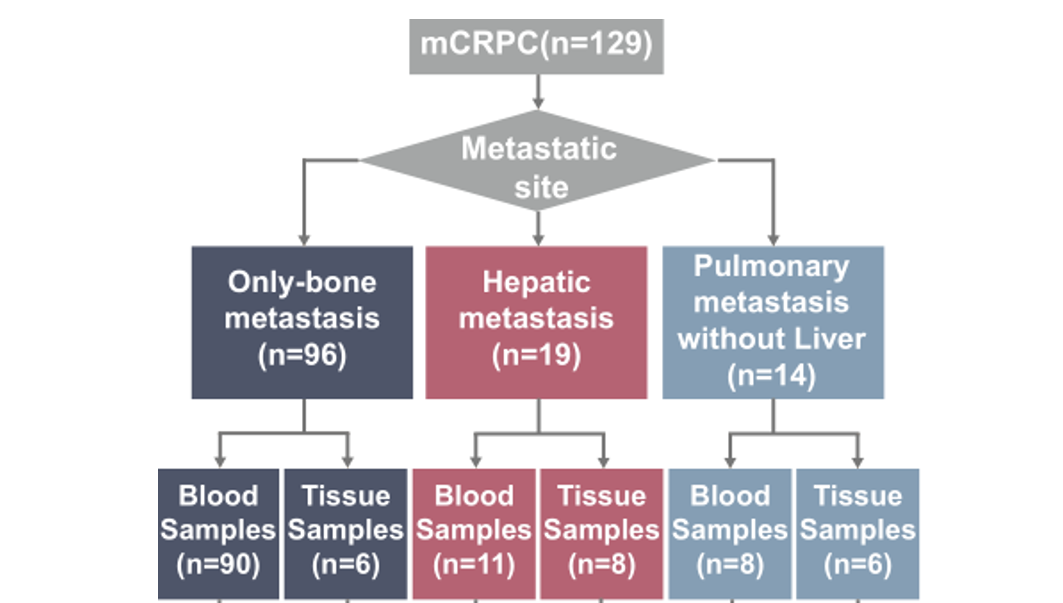 mCRPC(n=129)

Metastatic site

Only-bone metastasis (n=96)

Hepatic metastasis (n=19)

Pulmonary metastasis without Liver (n=14)

Blood Samples (n=90)

Tissue Samples (n=6)

Blood Samples (n=11)

Tissue Samples (n=8)

Blood Samples (n=8)

Tissue Samples (n=6)